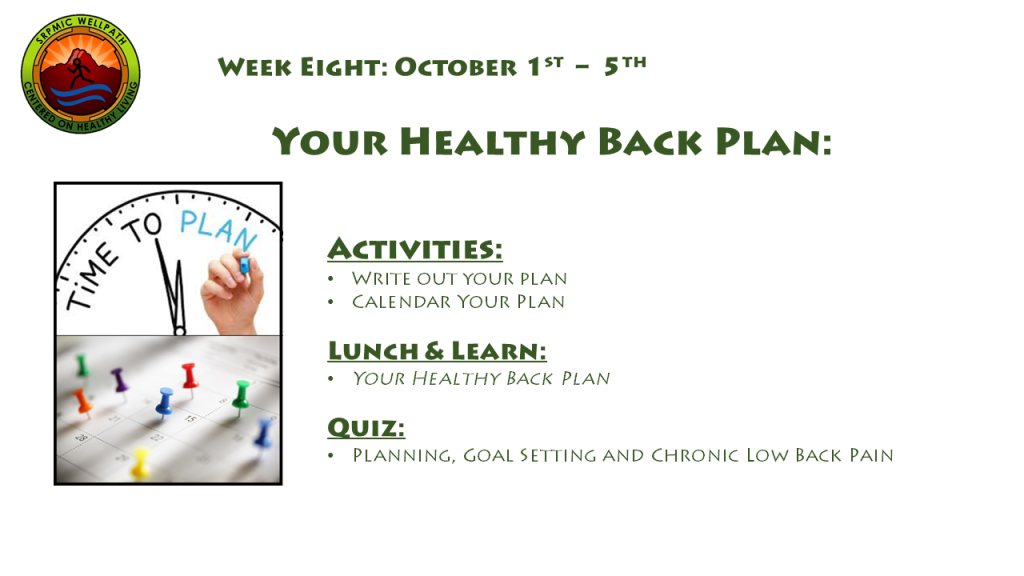 SRPMIC WELLPATH
CENTERED ON HEALTHY LIVING

Week Eight: October 1st – 5th

Your Healthy Back Plan:

TIME TO PLAN

Activities:
• Write out your plan
• Calendar Your Plan

Lunch & Learn:
• Your Healthy Back Plan

Quiz:
• Planning, Goal Setting and Chronic Low Back Pain